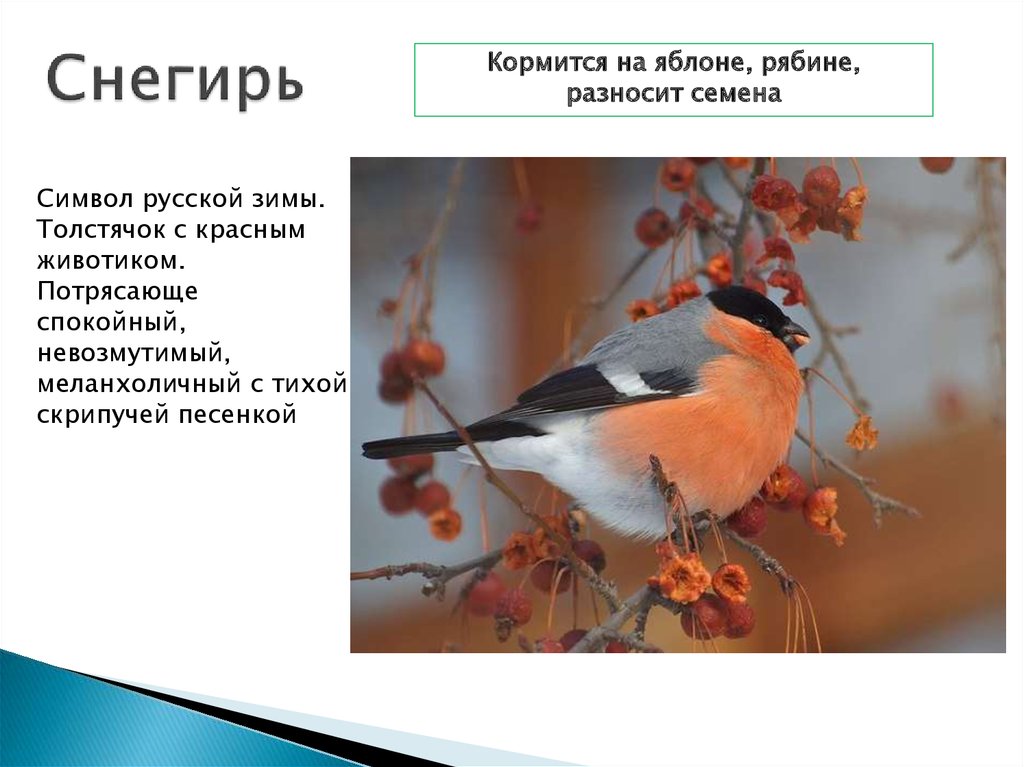 Снегирь

Кормится на яблоне, рябине, разносит семена

Символ русской зимы. Толстячок с красным животиком. Потрясающе спокойный, невозмутимый, меланхоличный с тихой скрипучей песенкой